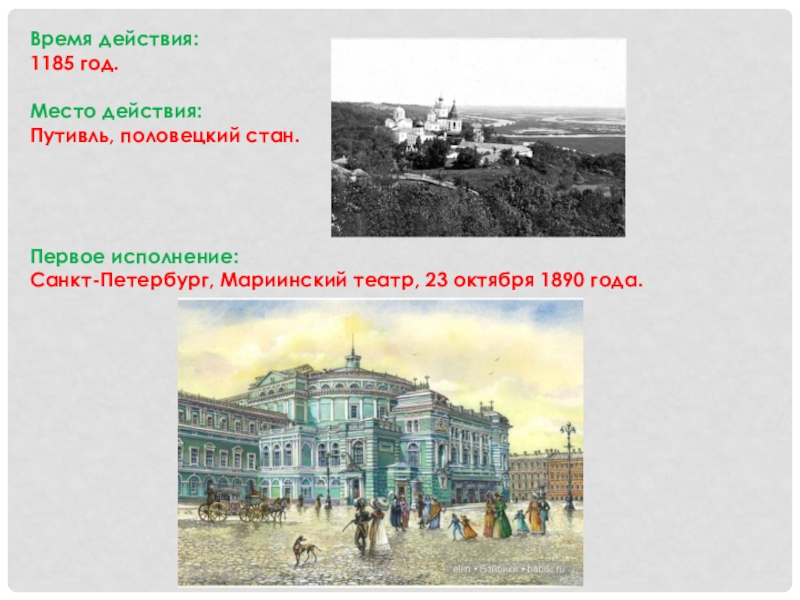 Время действия:
1185 год.

Место действия:
Путивль, половецкий стан.

Первое исполнение:
Санкт-Петербург, Мариинский театр, 23 октября 1890 года.

elim • Бэбики • babiki.ru